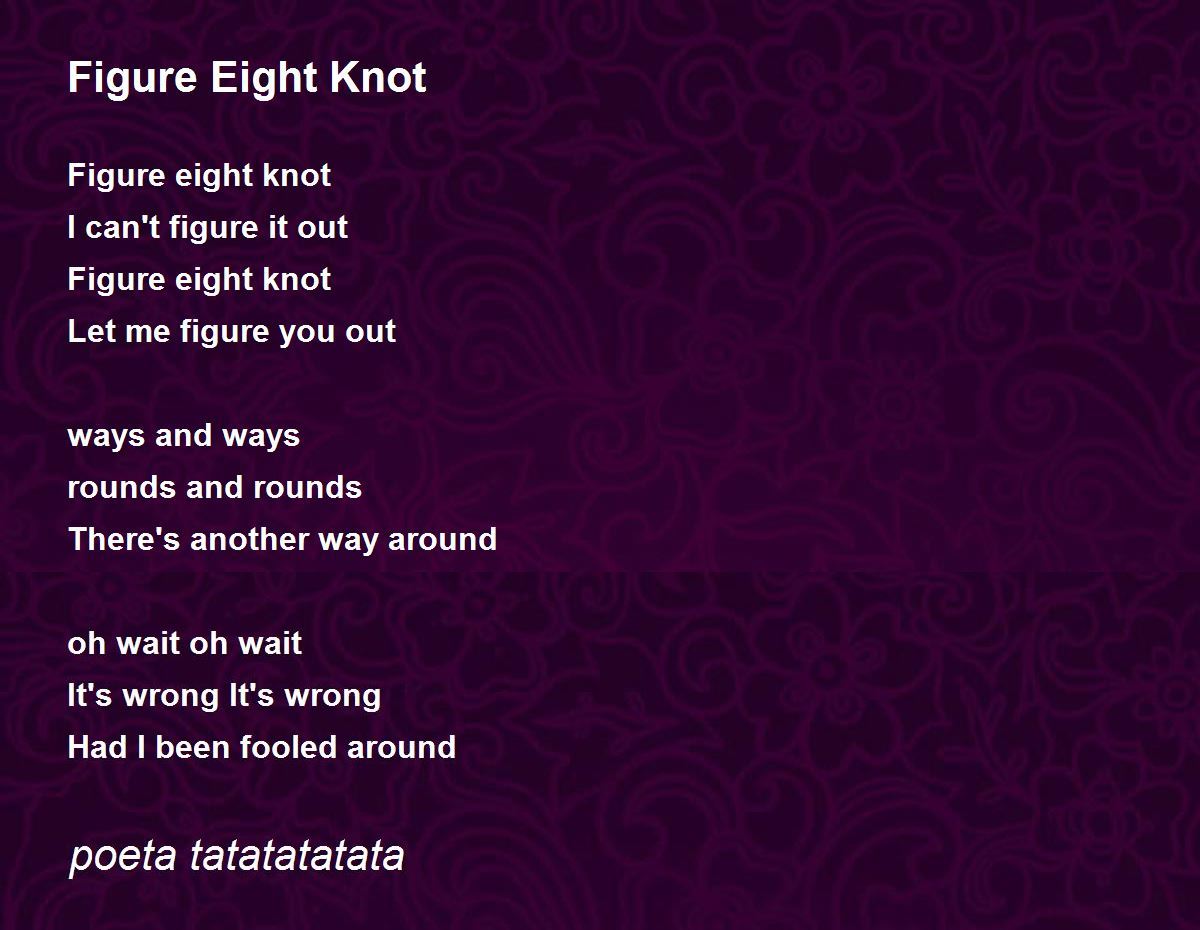 Figure Eight Knot

Figure eight knot
I can't figure it out
Figure eight knot
Let me figure you out

ways and ways
rounds and rounds
There's another way around

oh wait oh wait
It's wrong It's wrong
Had I been fooled around

poeta tatatatatata